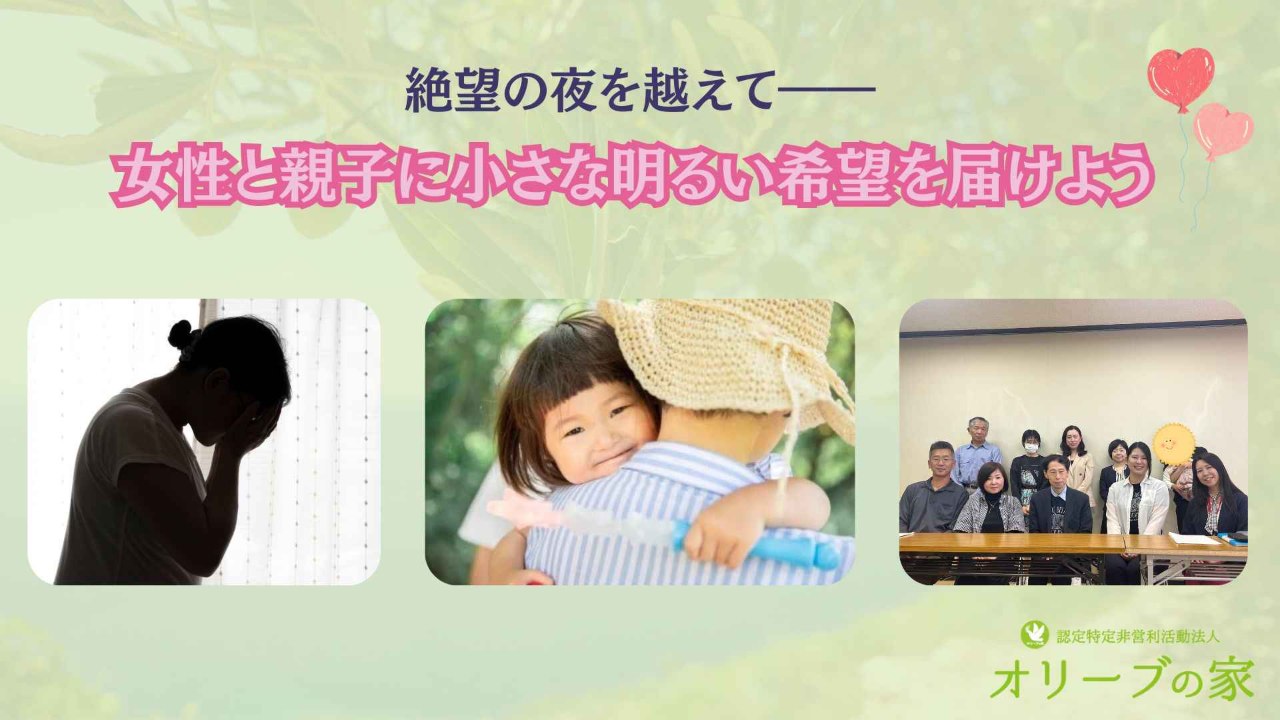 絶望の夜を越えて——

女性と親子に小さな明るい希望を届けよう

認定特定非営利活動法人
オリーブの家